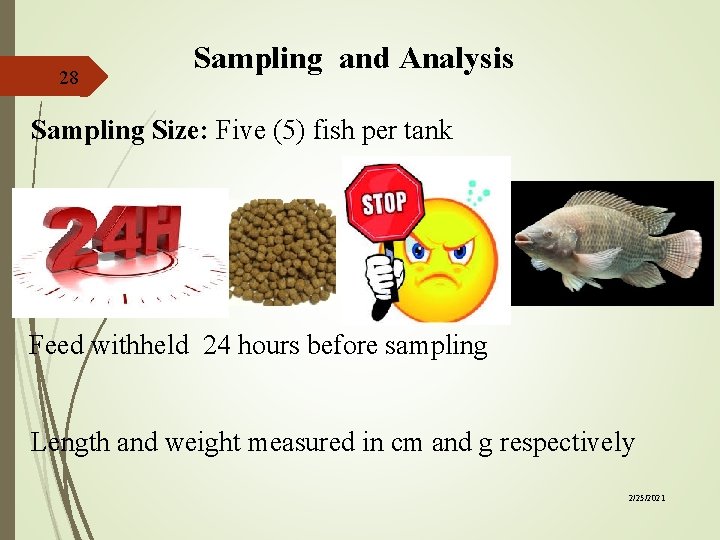 28

Sampling and Analysis

Sampling Size: Five (5) fish per tank

24H

STOP

Feed withheld 24 hours before sampling

Length and weight measured in cm and g respectively

2/25/2021